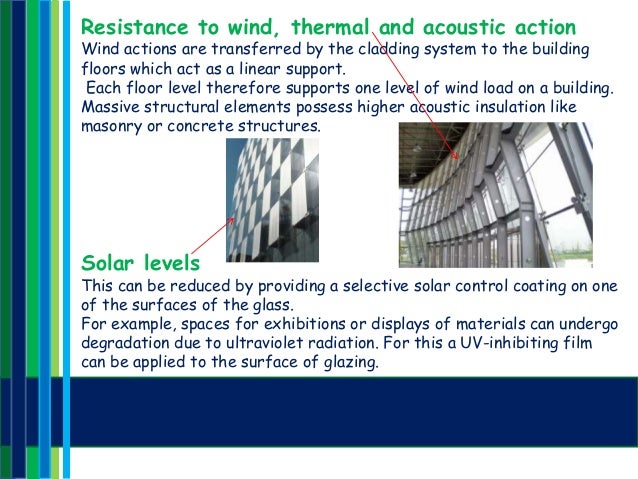 Resistance to wind, thermal and acoustic action
Wind actions are transferred by the cladding system to the building floors which act as a linear support.
Each floor level therefore supports one level of wind load on a building.
Massive structural elements possess higher acoustic insulation like masonry or concrete structures.

Solar levels
This can be reduced by providing a selective solar control coating on one of the surfaces of the glass.
For example, spaces for exhibitions or displays of materials can undergo degradation due to ultraviolet radiation. For this a UV-inhibiting film can be applied to the surface of glazing.